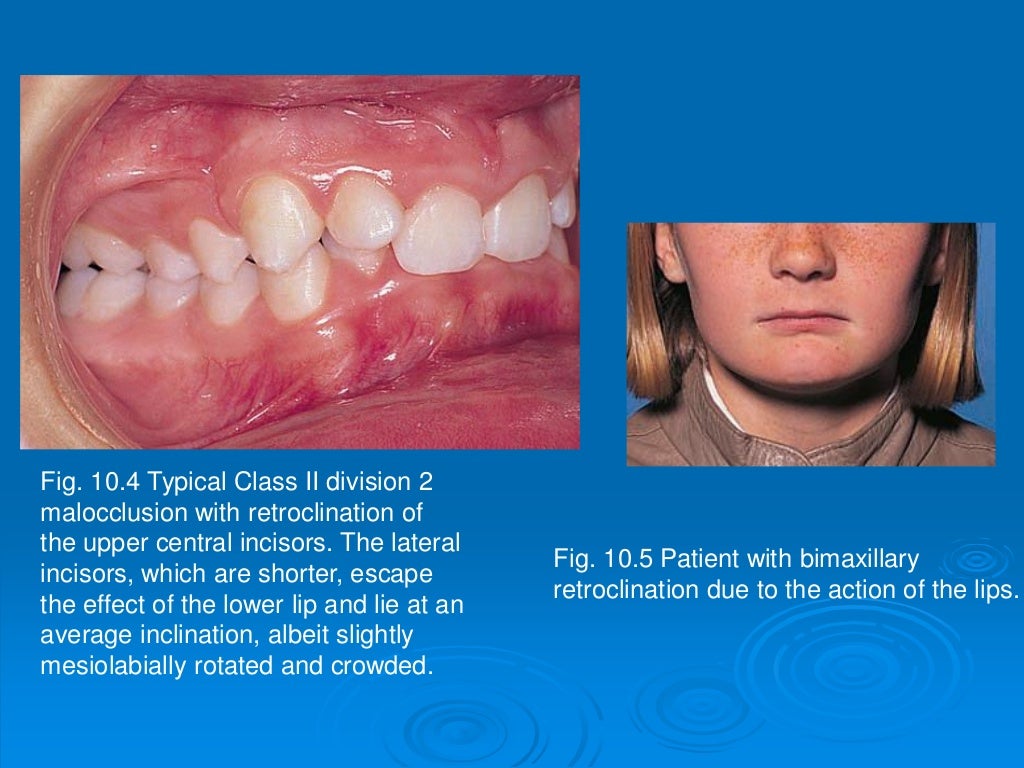 Fig. 10.4 Typical Class II division 2 malocclusion with retroclination of the upper central incisors. The lateral incisors, which are shorter, escape the effect of the lower lip and lie at an average inclination, albeit slightly mesiolabially rotated and crowded.

Fig. 10.5 Patient with bimaxillary retroclination due to the action of the lips.